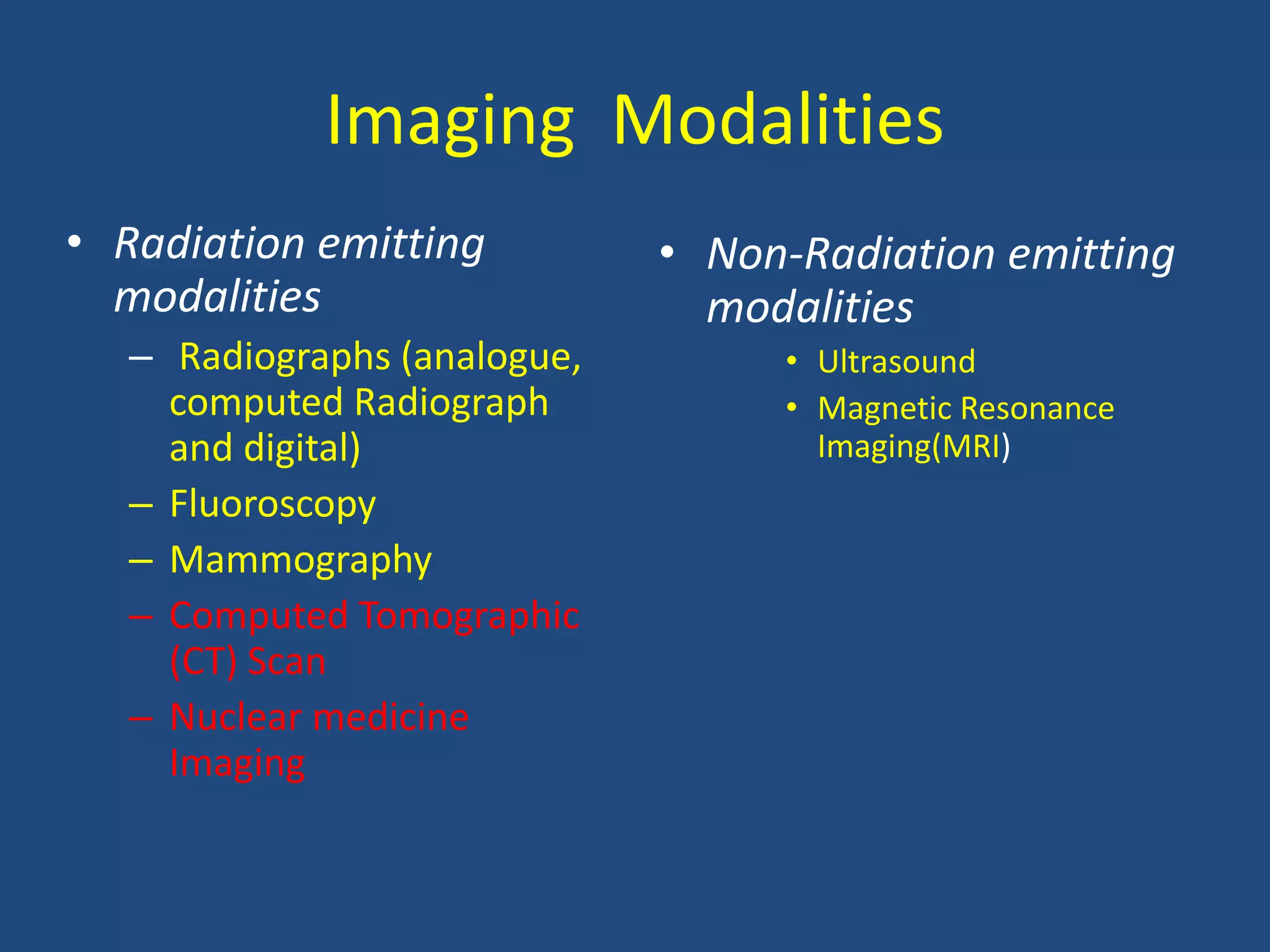 Imaging Modalities

• Radiation emitting modalities
– Radiographs (analogue, computed Radiograph and digital)
– Fluoroscopy
– Mammography
– Computed Tomographic (CT) Scan
– Nuclear medicine Imaging

• Non-Radiation emitting modalities
• Ultrasound
• Magnetic Resonance Imaging(MRI)